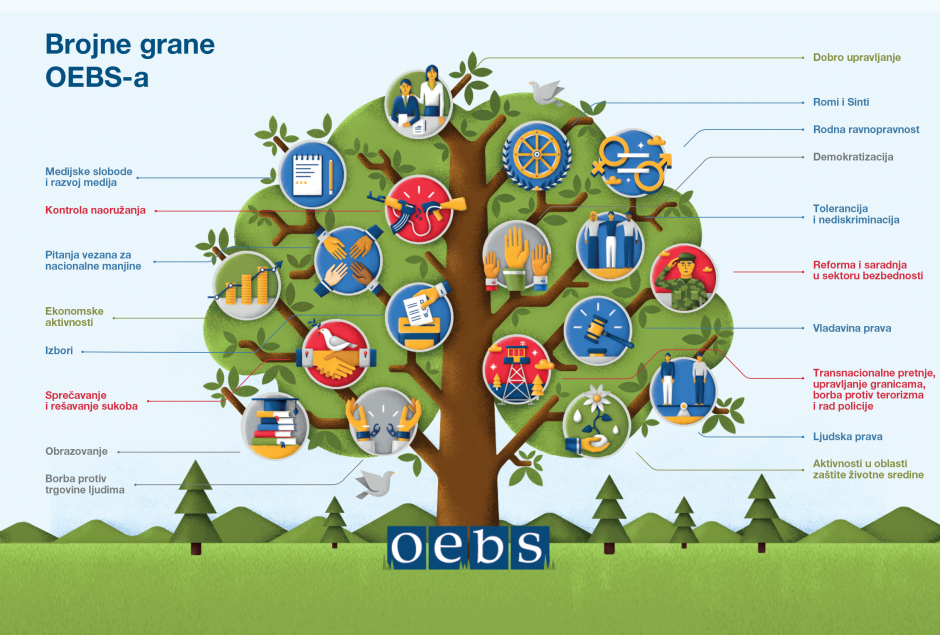 Brojne grane OEBS-a

Medijske slobode i razvoj medija

Kontrola naoružanja

Pitanja vezana za nacionalne manjine

Ekonomske aktivnosti

Izbori

Sprečavanje i rešavanje sukoba

Obrazovanje

Borba protiv trgovine ljudima

Dobro upravljanje

Romi i Sinti

Rodna ravnopravnost

Demokratizacija

Tolerancija i nediskriminacija

Reforma i saradnja u sektoru bezbednosti

Vladavina prava

Transnacionalne pretnje, upravljanje granicama, borba protiv terorizma i rad policije

Ljudska prava

Aktivnosti u oblasti zaštite životne sredine

oebs